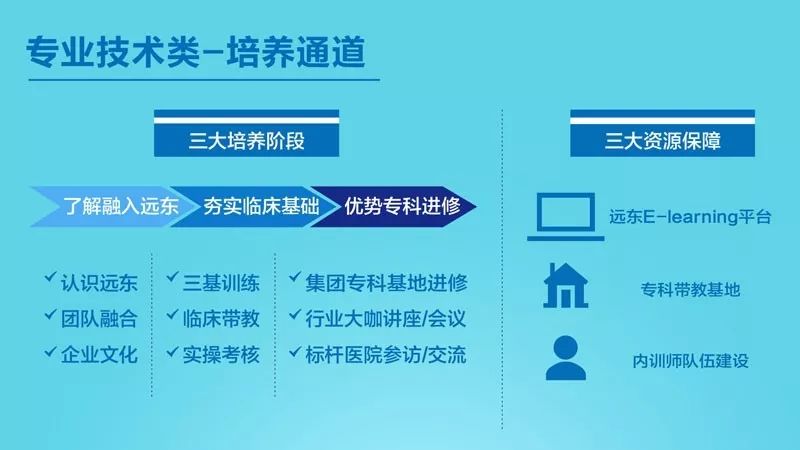 专业技术类-培养通道

三大培养阶段

了解融入远东
夯实临床基础
优势专科进修

✓ 认识远东
✓ 团队融合
✓ 企业文化

✓ 三基训练
✓ 临床带教
✓ 实操考核

✓ 集团专科基地进修
✓ 行业大咖讲座/会议
✓ 标杆医院参访/交流

三大资源保障

远东E-learning平台

专科带教基地

内训师队伍建设